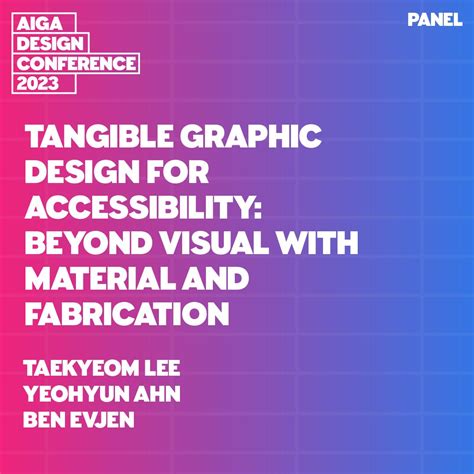 AIGA
DESIGN
CONFERENCE
2023

PANEL

TANGIBLE GRAPHIC DESIGN FOR ACCESSIBILITY: BEYOND VISUAL WITH MATERIAL AND FABRICATION

TAEKYEOM LEE
YEOHYUN AHN
BEN EVJEN